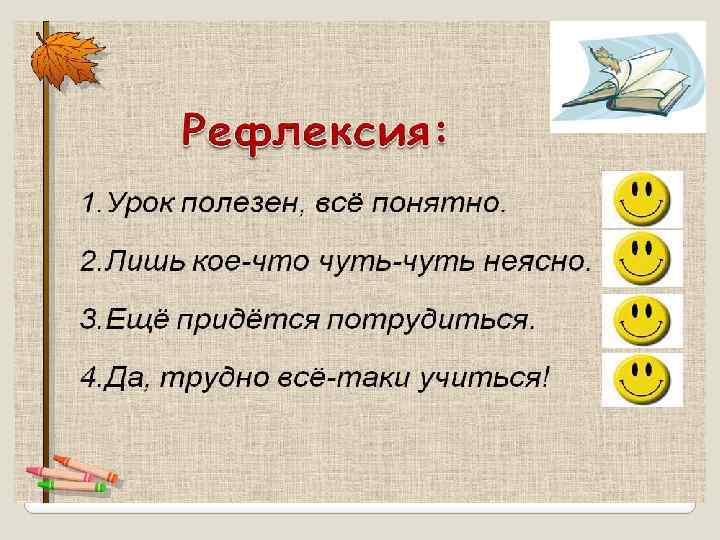 Рефлексия:

1.Урок полезен, всё понятно.

2.Лишь кое-что чуть-чуть неясно.

3.Ещё придётся потрудиться.

4.Да, трудно всё-таки учиться!